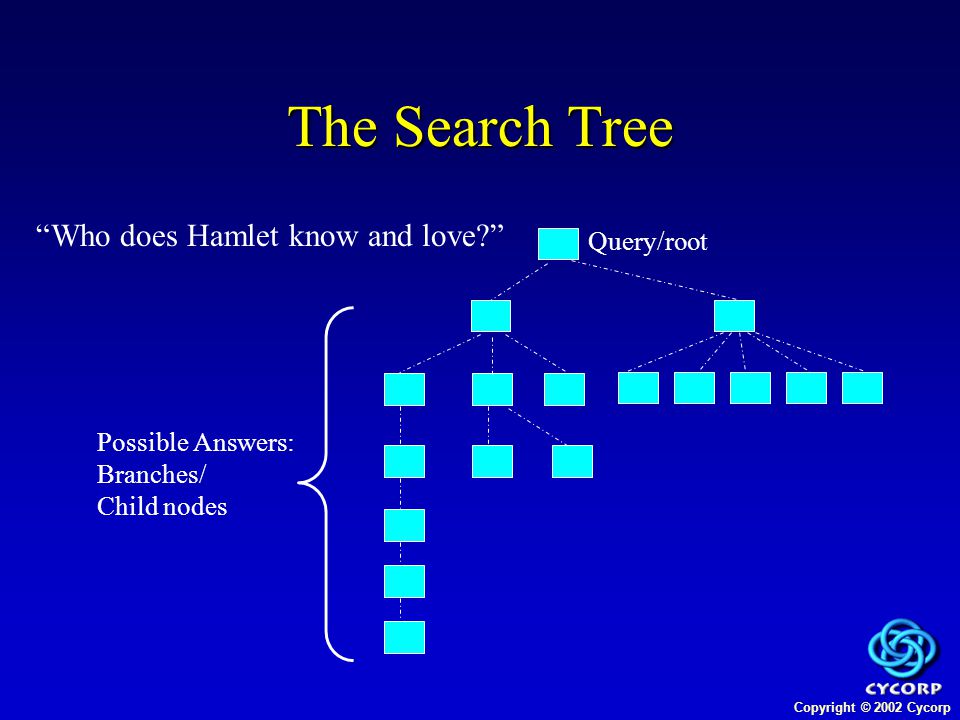 The Search Tree

“Who does Hamlet know and love?”

Query/root

Possible Answers:
Branches/
Child nodes

CYCORP

Copyright © 2002 Cycorp